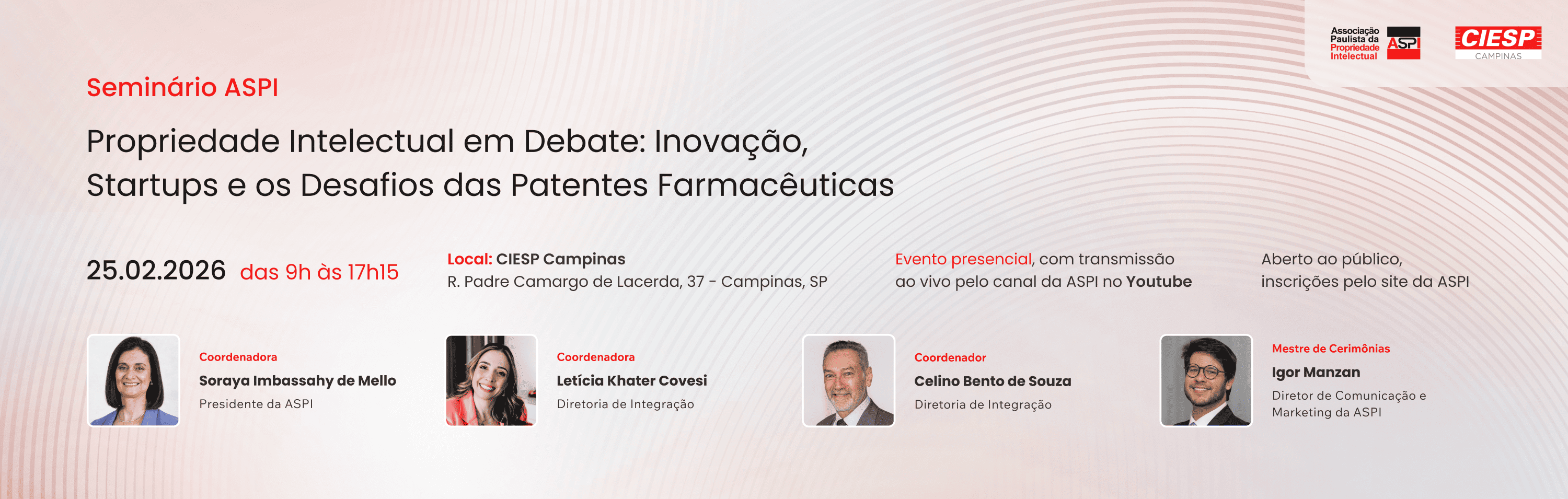 Associação Paulista da Propriedade Intelectual ASPI

CIESP CAMPINAS

Seminário ASPI

Propriedade Intelectual em Debate: Inovação, Startups e os Desafios das Patentes Farmacêuticas

25.02.2026 das 9h às 17h15

Local: CIESP Campinas
R. Padre Camargo de Lacerda, 37 - Campinas, SP

Evento presencial, com transmissão ao vivo pelo canal da ASPI no Youtube

Aberto ao público, inscrições pelo site da ASPI

Coordenadora
Soraya Imbassahy de Mello
Presidente da ASPI

Coordenadora
Letícia Khater Covesi
Diretoria de Integração

Coordenador
Celino Bento de Souza
Diretoria de Integração

Mestre de Cerimônias
Igor Manzan
Diretor de Comunicação e Marketing da ASPI